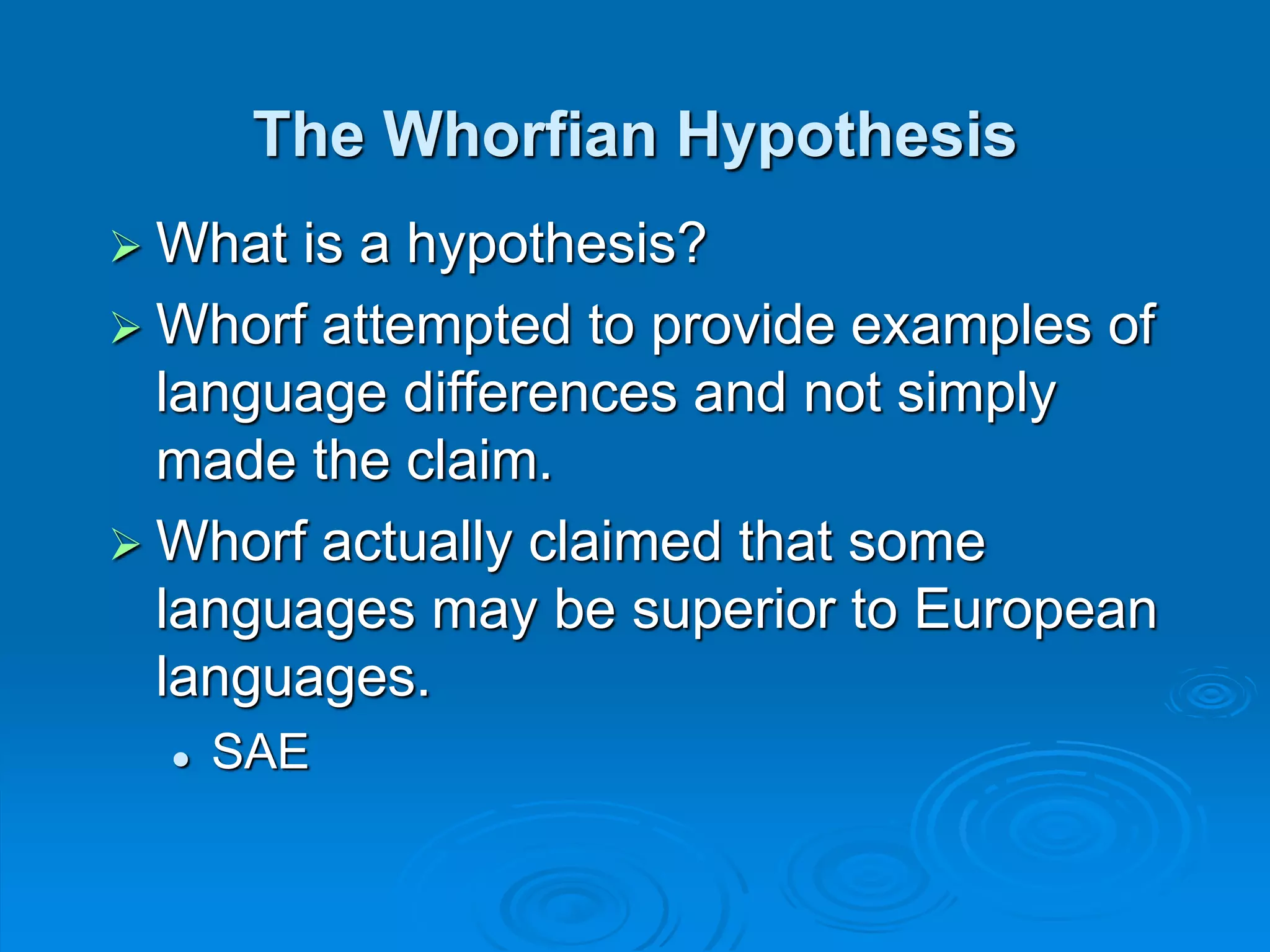 The Whorfian Hypothesis

➢ What is a hypothesis?

➢ Whorf attempted to provide examples of language differences and not simply made the claim.

➢ Whorf actually claimed that some languages may be superior to European languages.

• SAE